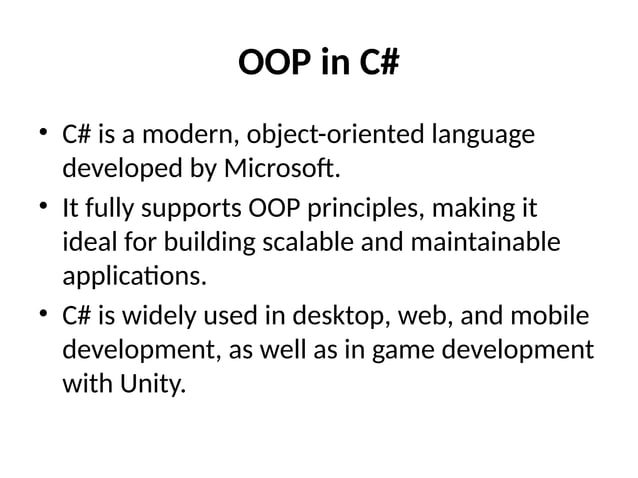 OOP in C#

• C# is a modern, object-oriented language developed by Microsoft.
• It fully supports OOP principles, making it ideal for building scalable and maintainable applications.
• C# is widely used in desktop, web, and mobile development, as well as in game development with Unity.